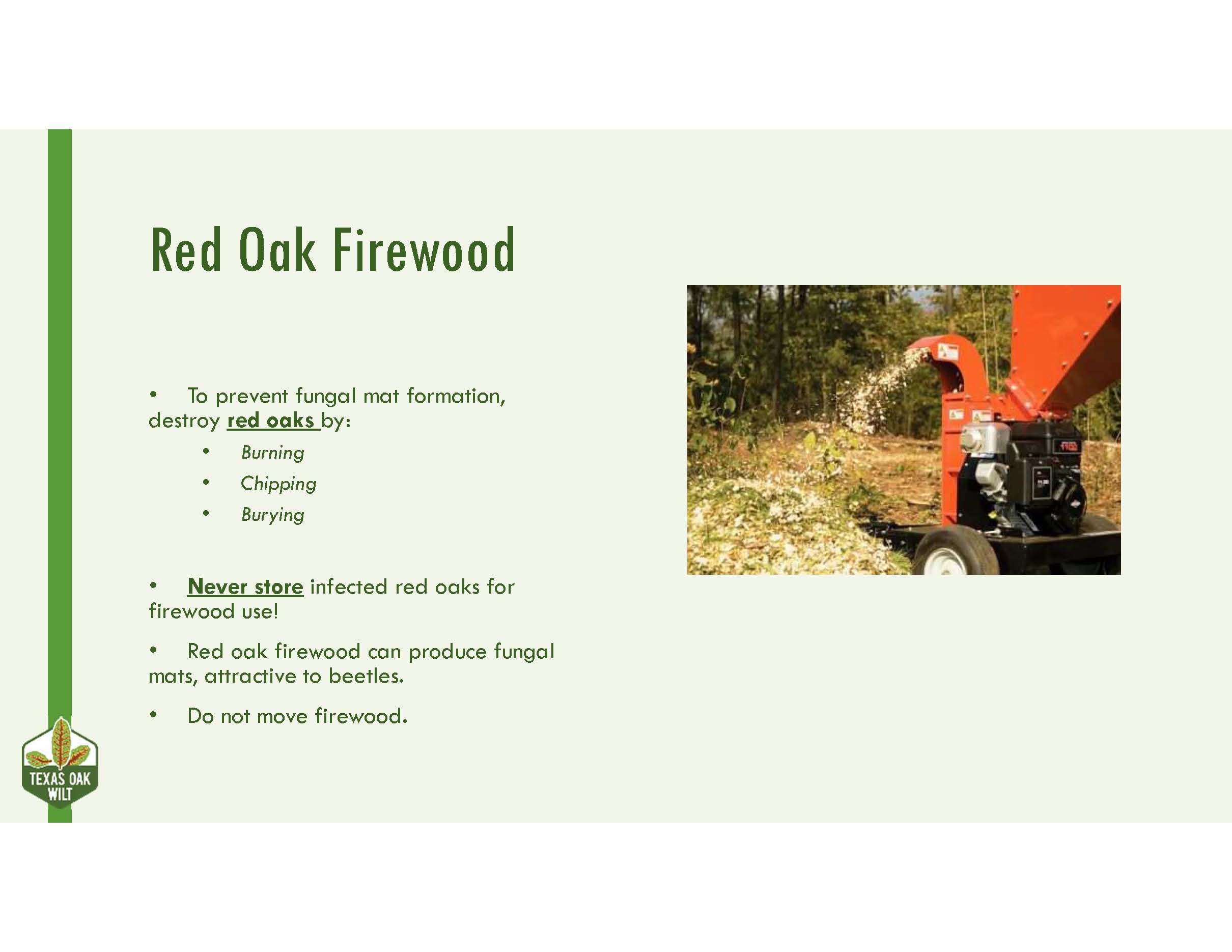 Red Oak Firewood

• To prevent fungal mat formation, destroy red oaks by:
• Burning
• Chipping
• Burying

• Never store infected red oaks for firewood use!

• Red oak firewood can produce fungal mats, attractive to beetles.

• Do not move firewood.

TEXAS OAK WILT